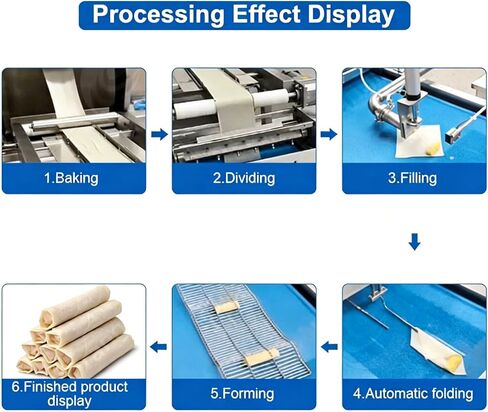 Processing Effect Display

1.Baking

2.Dividing

3.Filling

4.Automatic folding

5.Forming

6.Finished product display